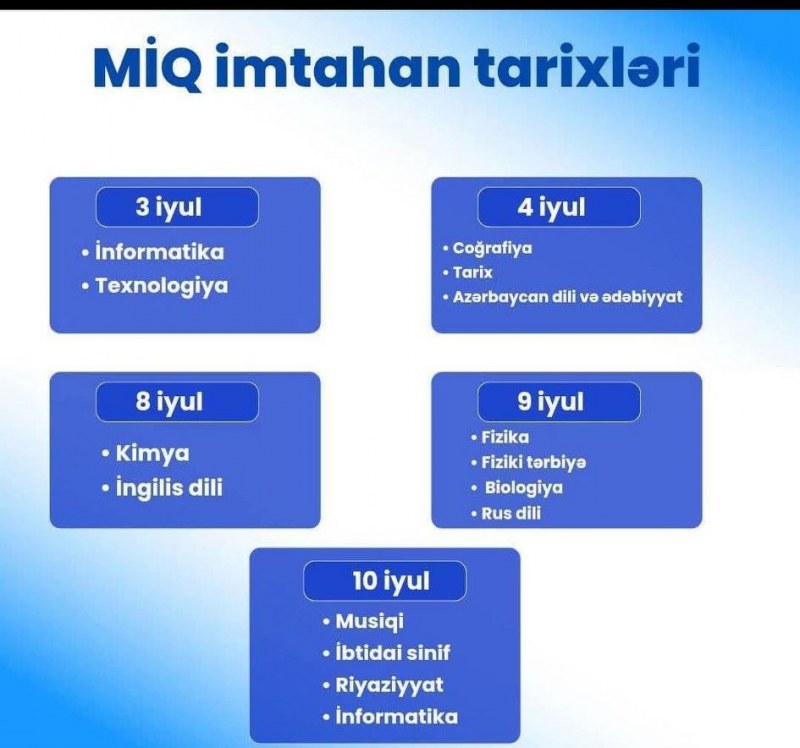 MİQ imtahan tarixləri

3 iyul
• İnformatika
• Texnologiya

4 iyul
• Coğrafiya
• Tarix
• Azərbaycan dili və ədəbiyyat

8 iyul
• Kimya
• İngilis dili

9 iyul
• Fizika
• Fiziki tərbiyə
• Biologiya
• Rus dili

10 iyul
• Musiqi
• İbtidai sinif
• Riyaziyyat
• İnformatika